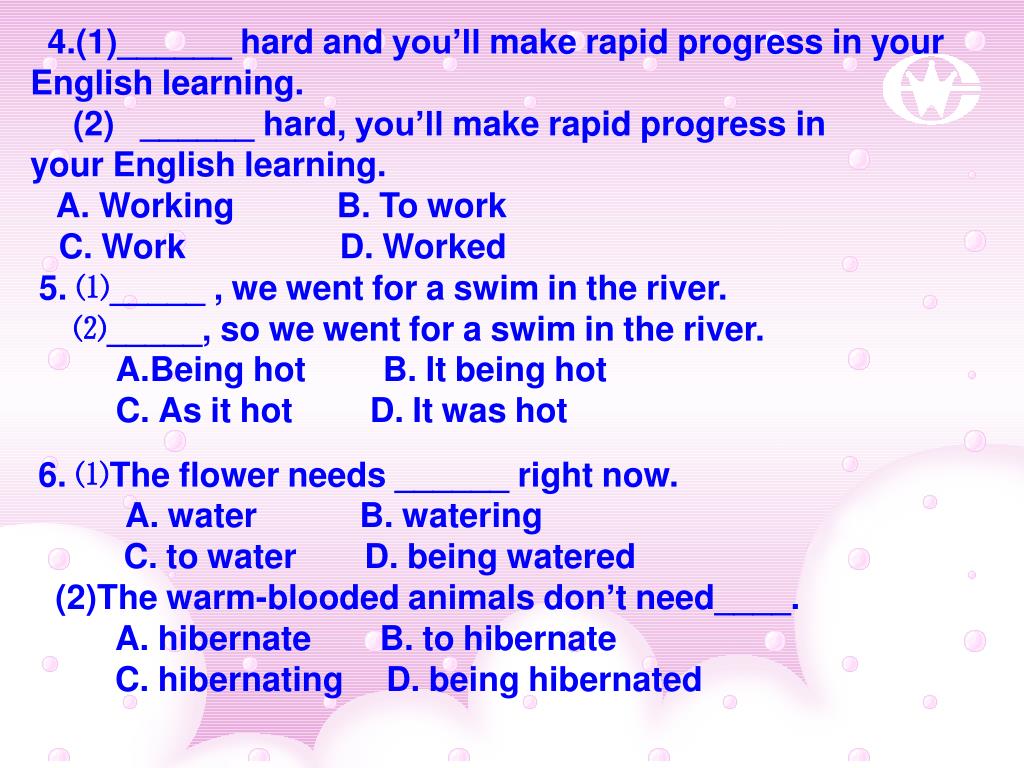 4.(1)______ hard and you'll make rapid progress in your English learning.

(2) ______ hard, you'll make rapid progress in your English learning.

A. Working B. To work

C. Work D. Worked

5. ⑴_____ , we went for a swim in the river.

⑵_____, so we went for a swim in the river.

A.Being hot B. It being hot

C. As it hot D. It was hot

6. ⑴The flower needs ______ right now.

A. water B. watering

C. to water D. being watered

(2)The warm-blooded animals don't need____.

A. hibernate B. to hibernate

C. hibernating D. being hibernated